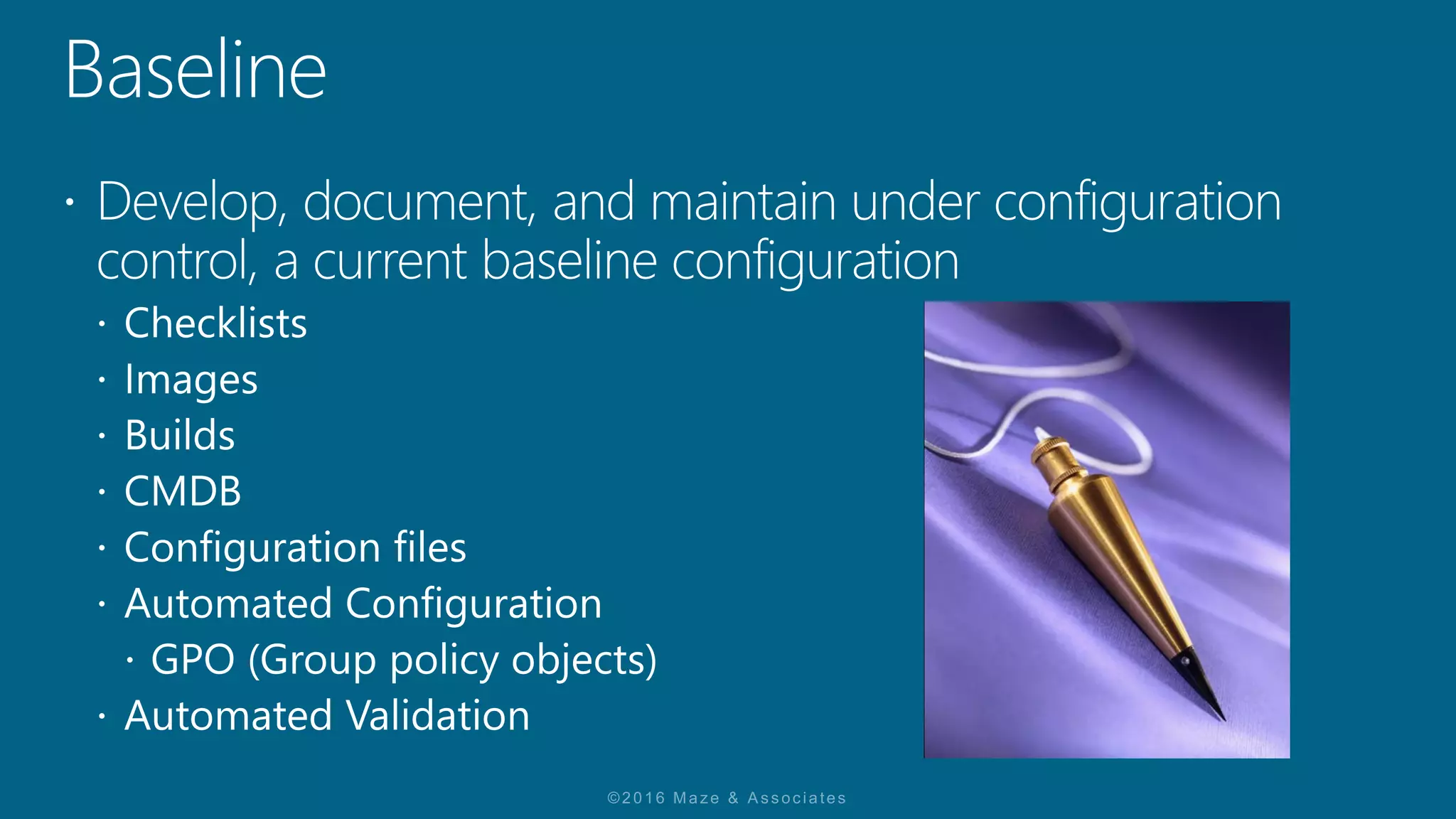 Baseline

• Develop, document, and maintain under configuration control, a current baseline configuration
  • Checklists
  • Images
  • Builds
  • CMDB
  • Configuration files
  • Automated Configuration
    • GPO (Group policy objects)
  • Automated Validation

©2016 Maze & Associates